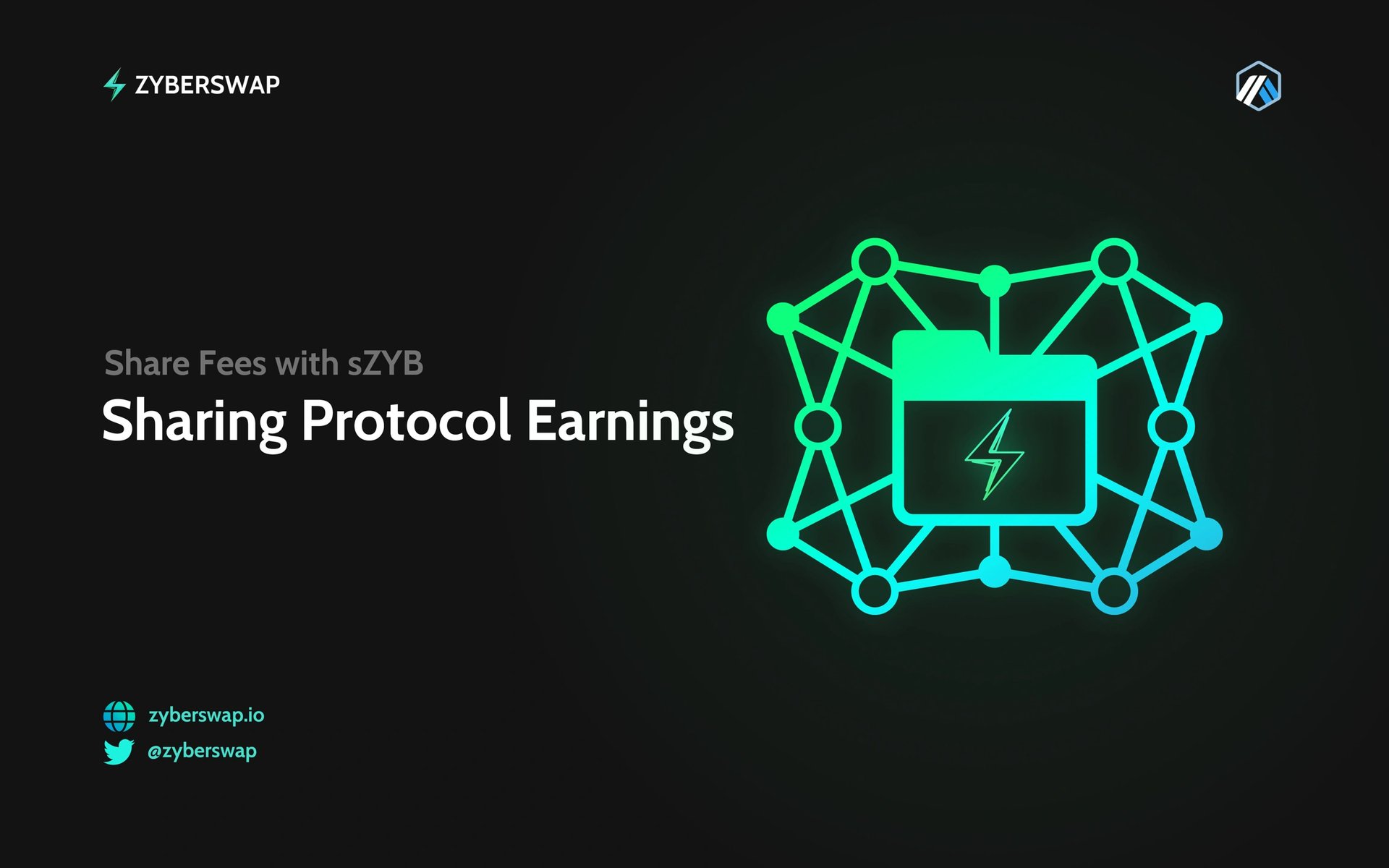 ZYBERSWAP

Share Fees with sZYB

Sharing Protocol Earnings

zyberswap.io

@zyberswap